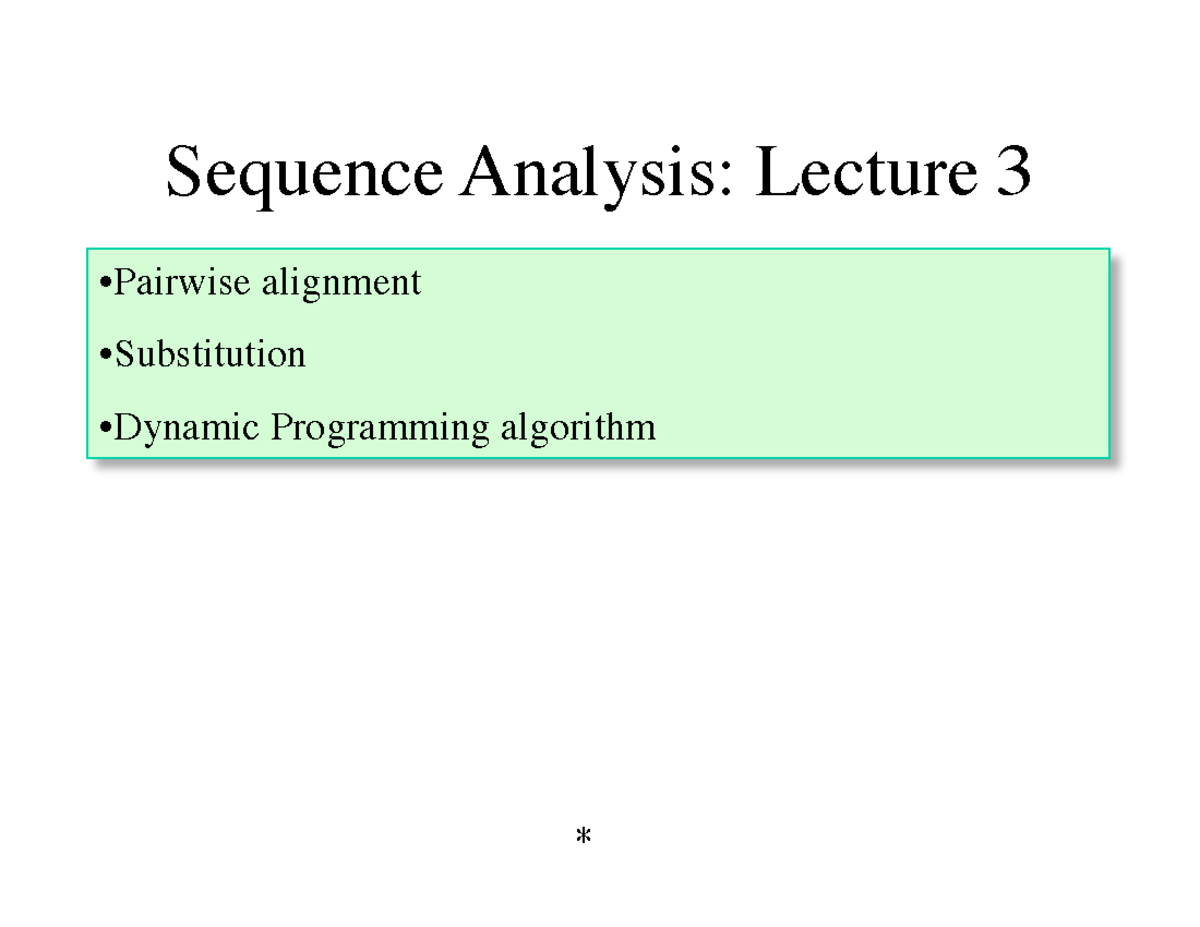 Sequence Analysis: Lecture 3

•Pairwise alignment

•Substitution

•Dynamic Programming algorithm

*